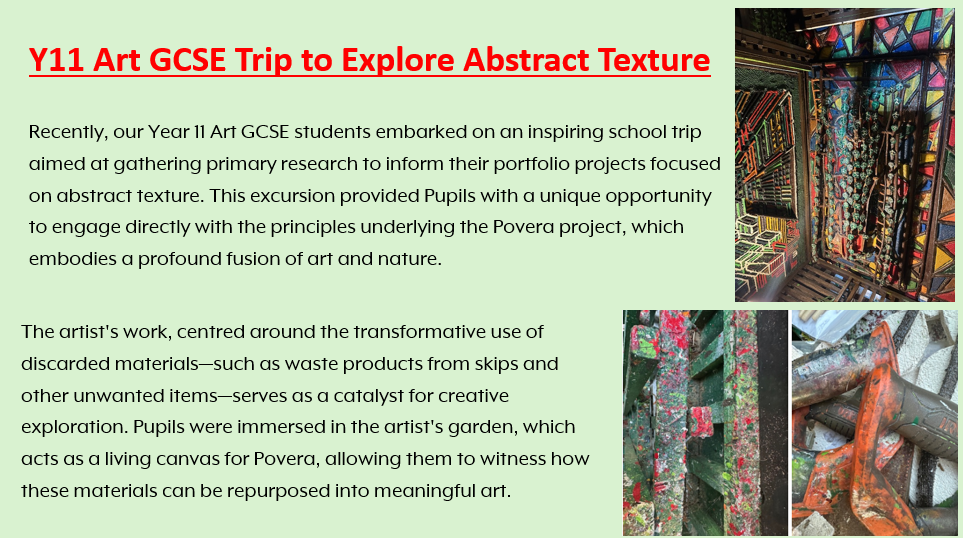 Y11 Art GCSE Trip to Explore Abstract Texture

Recently, our Year 11 Art GCSE students embarked on an inspiring school trip aimed at gathering primary research to inform their portfolio projects focused on abstract texture. This excursion provided Pupils with a unique opportunity to engage directly with the principles underlying the Povera project, which embodies a profound fusion of art and nature.

The artist's work, centred around the transformative use of discarded materials—such as waste products from skips and other unwanted items—serves as a catalyst for creative exploration. Pupils were immersed in the artist's garden, which acts as a living canvas for Povera, allowing them to witness how these materials can be repurposed into meaningful art.